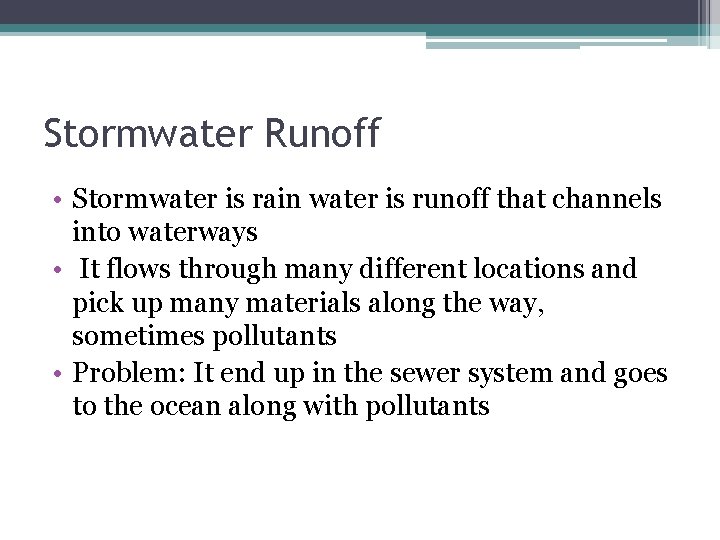 Stormwater Runoff

• Stormwater is rain water is runoff that channels into waterways
• It flows through many different locations and pick up many materials along the way, sometimes pollutants
• Problem: It end up in the sewer system and goes to the ocean along with pollutants